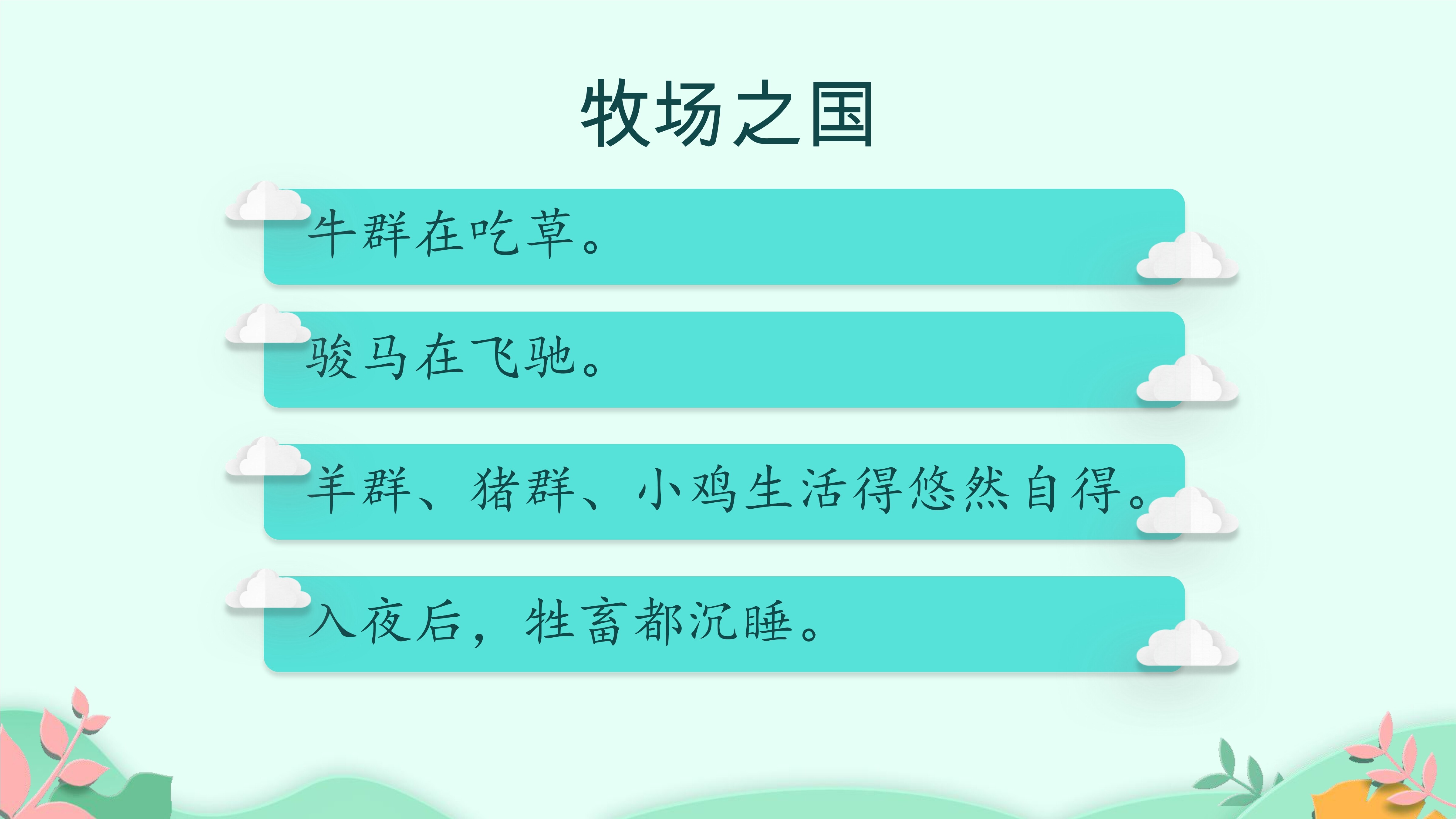 牧场之国

牛群在吃草。

骏马在飞驰。

羊群、猪群、小鸡生活得悠然自得。

入夜后，牲畜都沉睡。